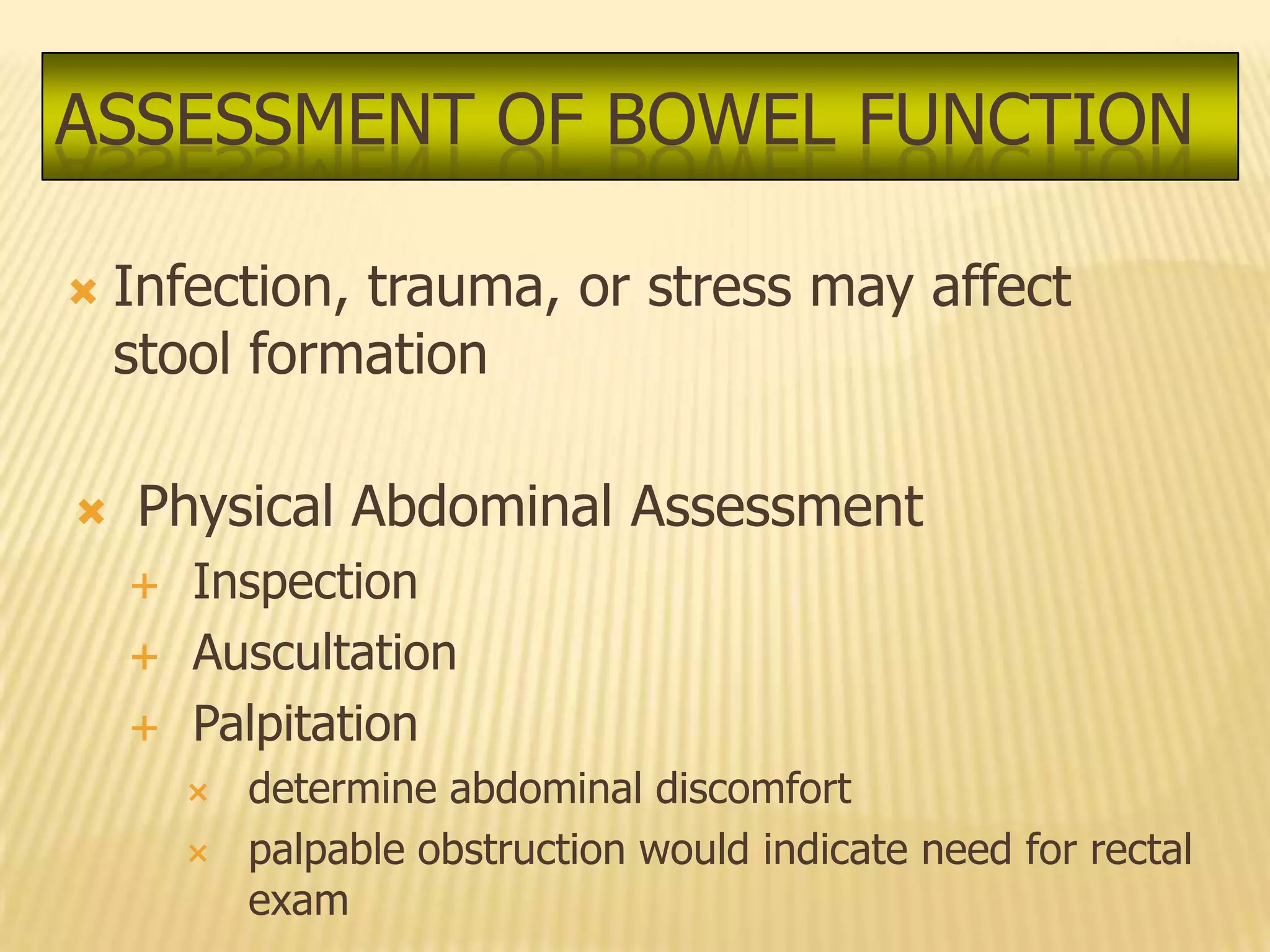 ASSESSMENT OF BOWEL FUNCTION

Infection, trauma, or stress may affect stool formation

Physical Abdominal Assessment

Inspection

Auscultation

Palpitation

determine abdominal discomfort

palpable obstruction would indicate need for rectal exam